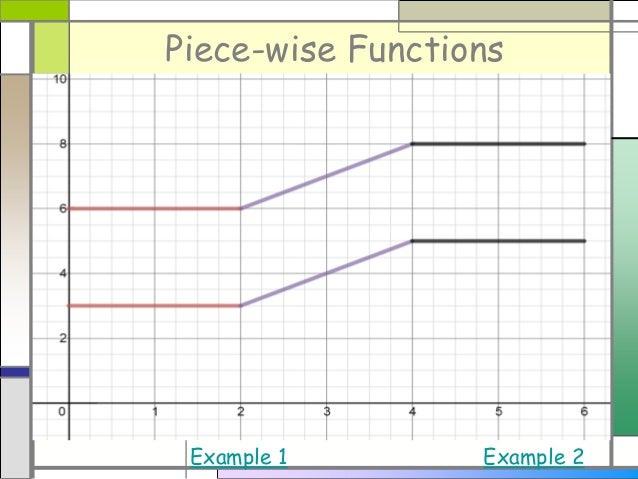 Piece-wise Functions

10
8
6
4
2
0
1
2
3
4
5
6

Example 1
Example 2